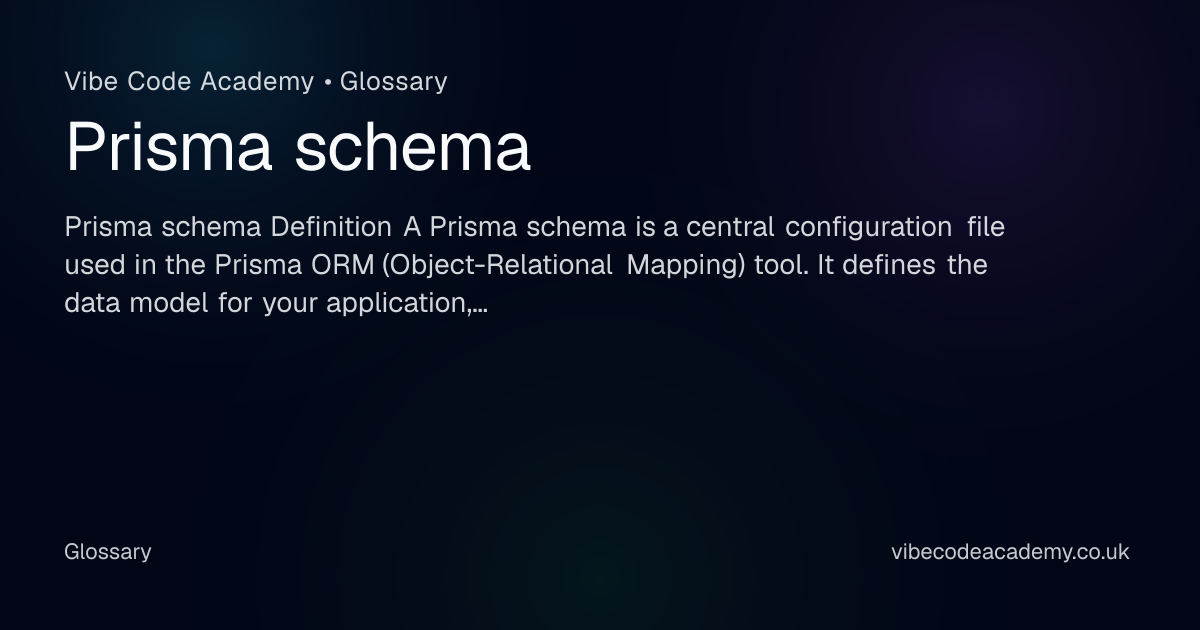 Vibe Code Academy • Glossary

Prisma schema

Prisma schema Definition A Prisma schema is a central configuration file used in the Prisma ORM (Object-Relational Mapping) tool. It defines the data model for your application,...

Glossary

vibecodeacademy.co.uk